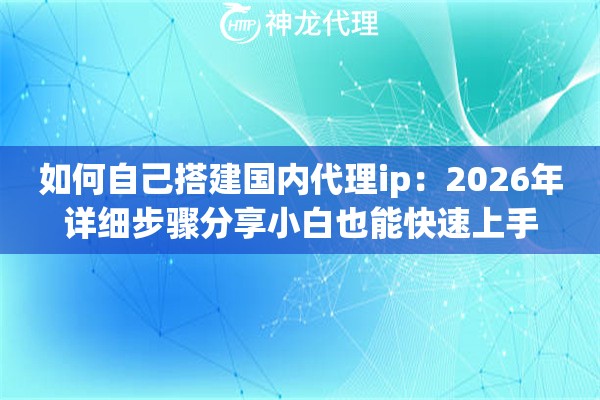 HTTP 神龙代理

如何自己搭建国内代理ip：2026年详细步骤分享小白也能快速上手